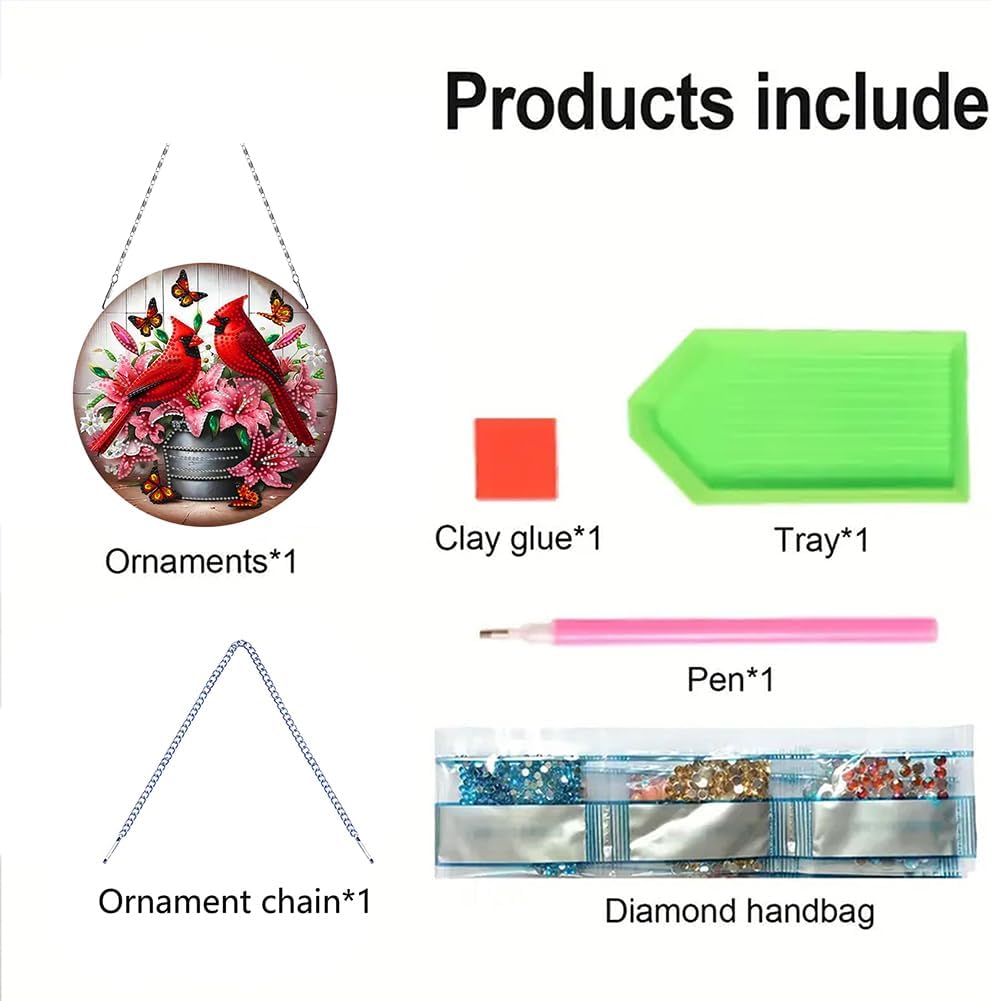 Products include

Ornaments*1

Clay glue*1

Tray*1

Pen*1

Ornament chain*1

Diamond handbag